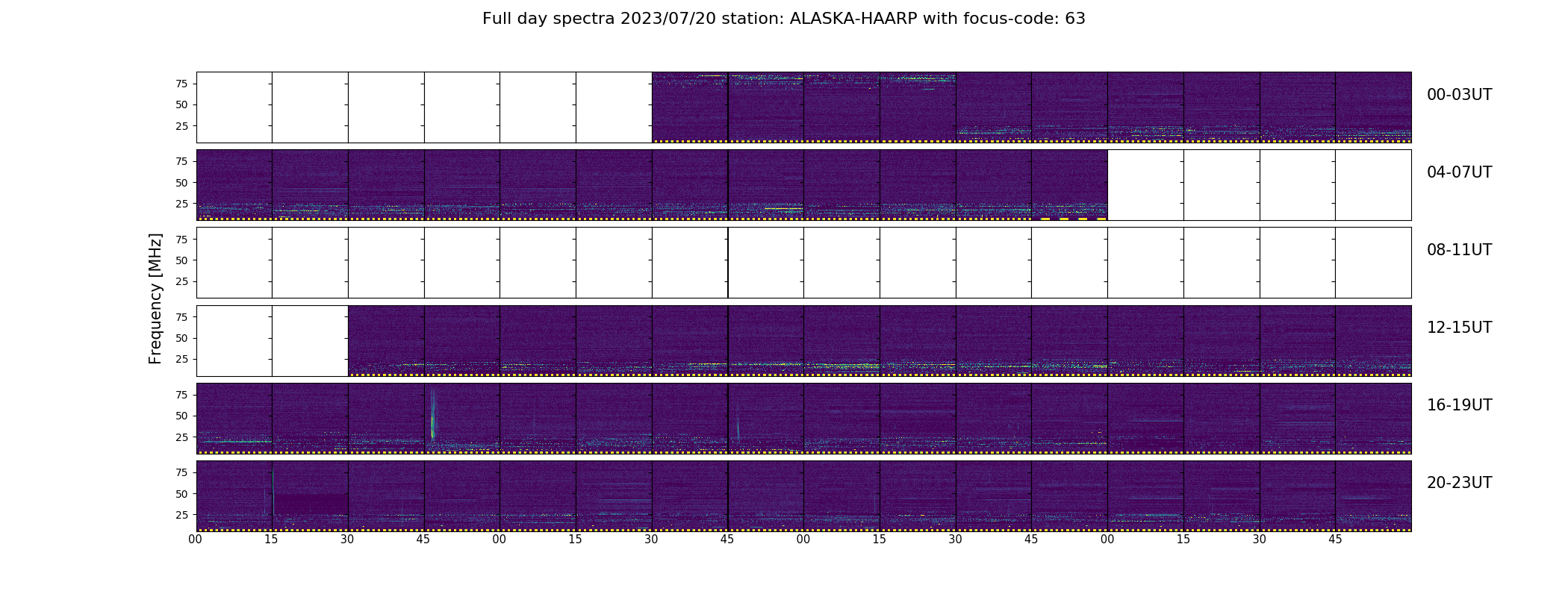 Full day spectra 2023/07/20 station: ALASKA-HAARP with focus-code: 63

Frequency [MHz]

75
50
25
00-03UT

75
50
25
04-07UT

75
50
25
08-11UT

75
50
25
12-15UT

75
50
25
16-19UT

75
50
25
20-23UT

00 15 30 45 00 15 30 45 00 15 30 45 00 15 30 45